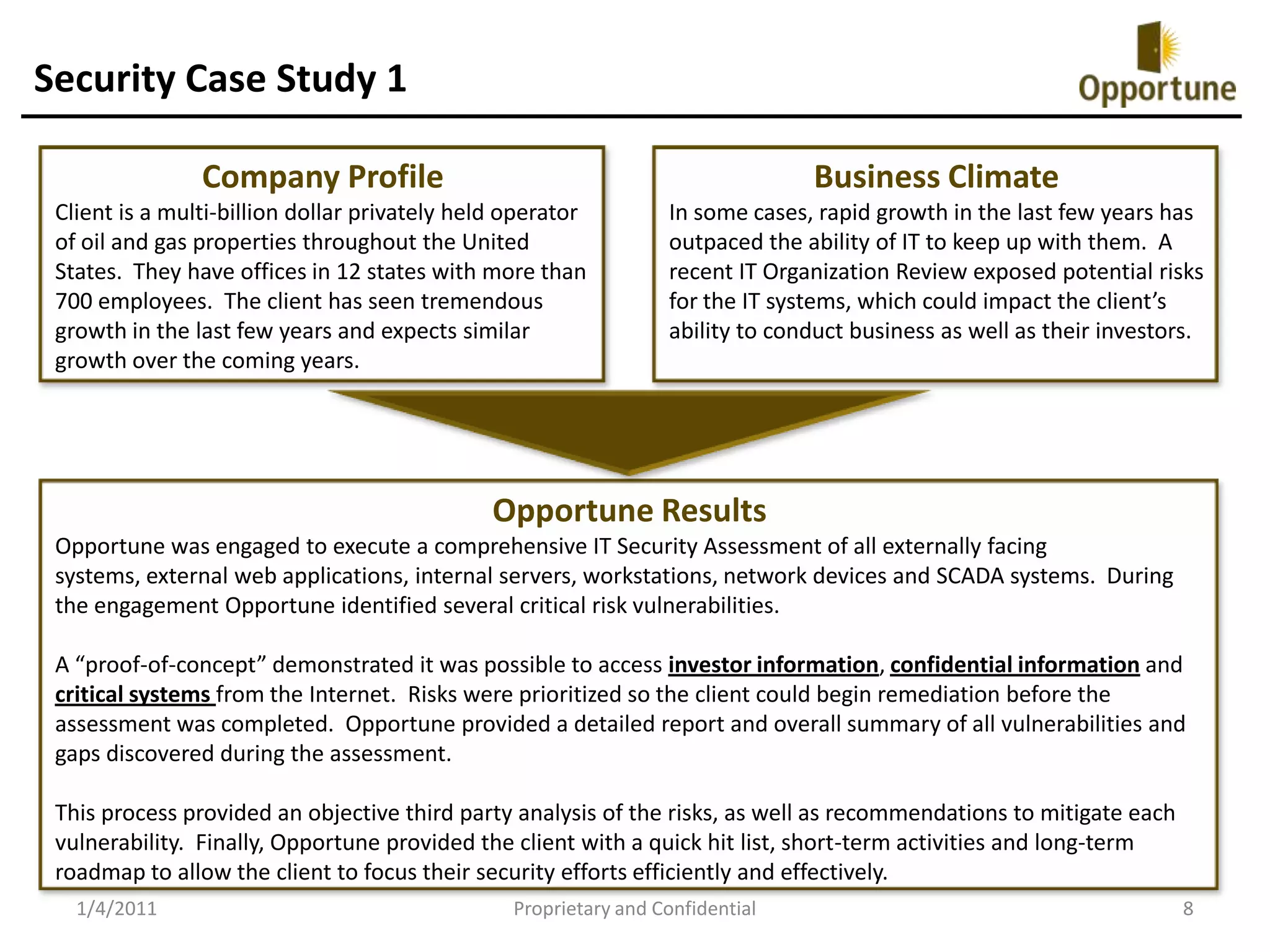 Security Case Study 1

Opportune

Company Profile

Client is a multi-billion dollar privately held operator of oil and gas properties throughout the United States. They have offices in 12 states with more than 700 employees. The client has seen tremendous growth in the last few years and expects similar growth over the coming years.

Business Climate

In some cases, rapid growth in the last few years has outpaced the ability of IT to keep up with them. A recent IT Organization Review exposed potential risks for the IT systems, which could impact the client's ability to conduct business as well as their investors.

Opportune Results

Opportune was engaged to execute a comprehensive IT Security Assessment of all externally facing systems, external web applications, internal servers, workstations, network devices and SCADA systems. During the engagement Opportune identified several critical risk vulnerabilities.

A "proof-of-concept" demonstrated it was possible to access investor information, confidential information and critical systems from the Internet. Risks were prioritized so the client could begin remediation before the assessment was completed. Opportune provided a detailed report and overall summary of all vulnerabilities and gaps discovered during the assessment.

This process provided an objective third party analysis of the risks, as well as recommendations to mitigate each vulnerability. Finally, Opportune provided the client with a quick hit list, short-term activities and long-term roadmap to allow the client to focus their security efforts efficiently and effectively.

1/4/2011

Proprietary and Confidential

8